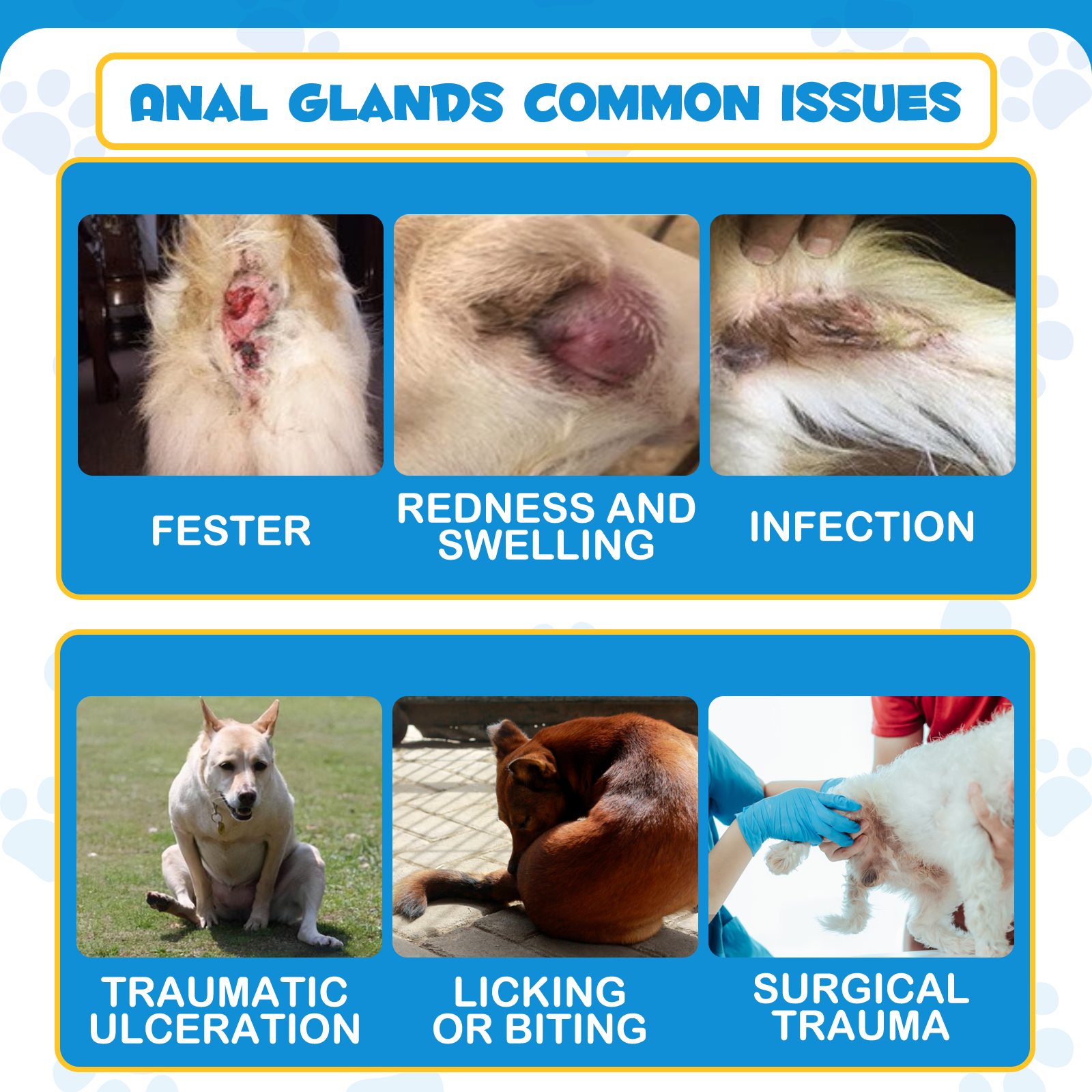 ANAL GLANDS COMMON ISSUES

FESTER

REDNESS AND SWELLING

INFECTION

TRAUMATIC ULCERATION

LICKING OR BITING

SURGICAL TRAUMA